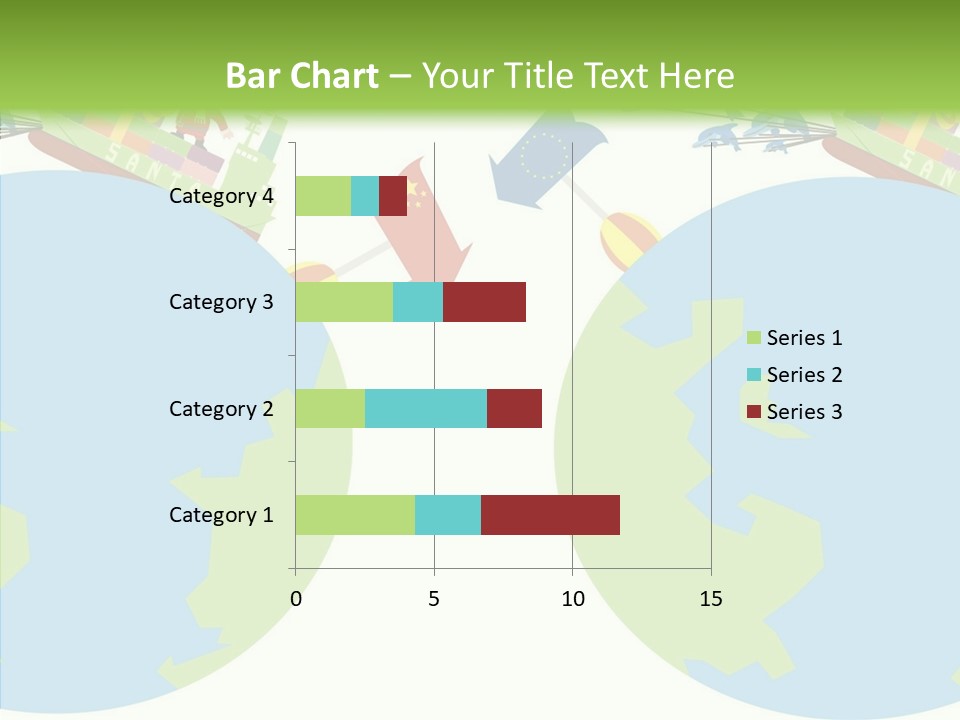 Bar Chart – Your Title Text Here

Category 4
Category 3
Category 2
Category 1

0 5 10 15

Series 1
Series 2
Series 3